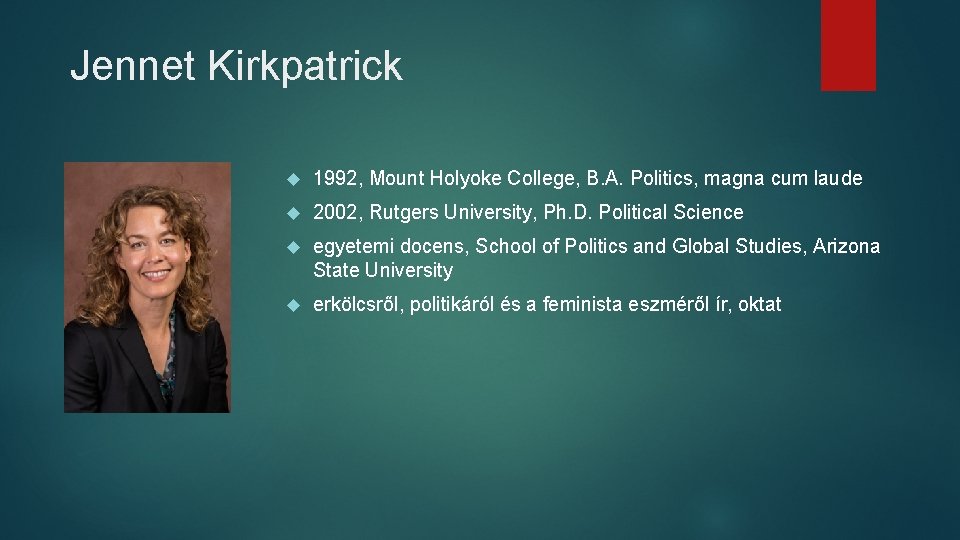 Jennet Kirkpatrick

1992, Mount Holyoke College, B.A. Politics, magna cum laude

2002, Rutgers University, Ph.D. Political Science

egyetemi docens, School of Politics and Global Studies, Arizona State University

erkölcsről, politikáról és a feminista eszméről ír, oktat